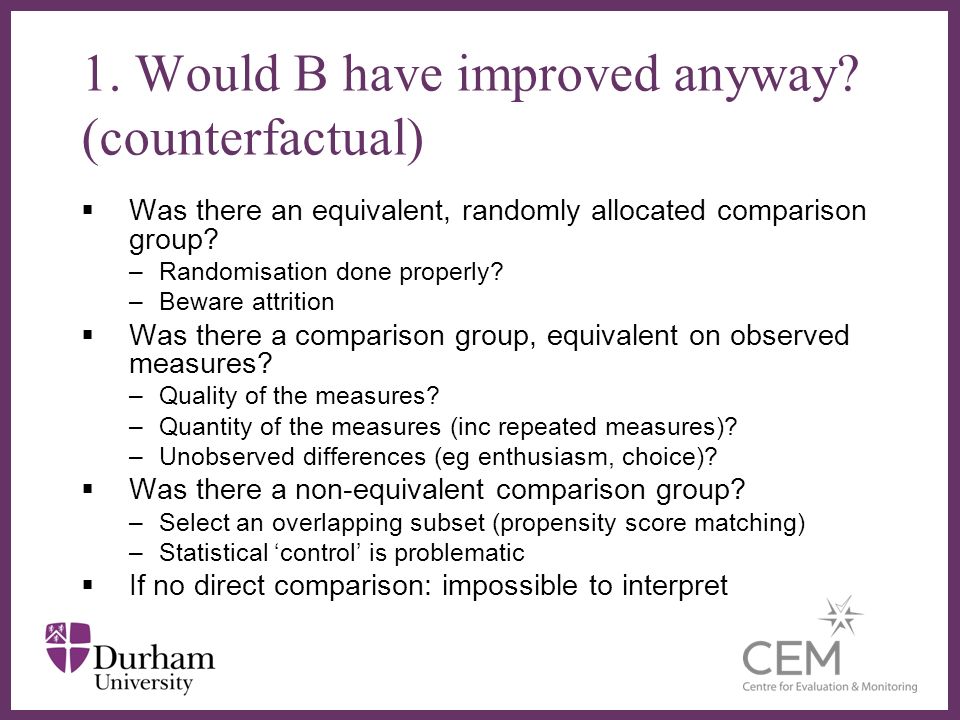 1. Would B have improved anyway? (counterfactual)

▪ Was there an equivalent, randomly allocated comparison group?
– Randomisation done properly?
– Beware attrition
▪ Was there a comparison group, equivalent on observed measures?
– Quality of the measures?
– Quantity of the measures (inc repeated measures)?
– Unobserved differences (eg enthusiasm, choice)?
▪ Was there a non-equivalent comparison group?
– Select an overlapping subset (propensity score matching)
– Statistical ‘control’ is problematic
▪ If no direct comparison: impossible to interpret

Durham University

CEM
Centre for Evaluation & Monitoring